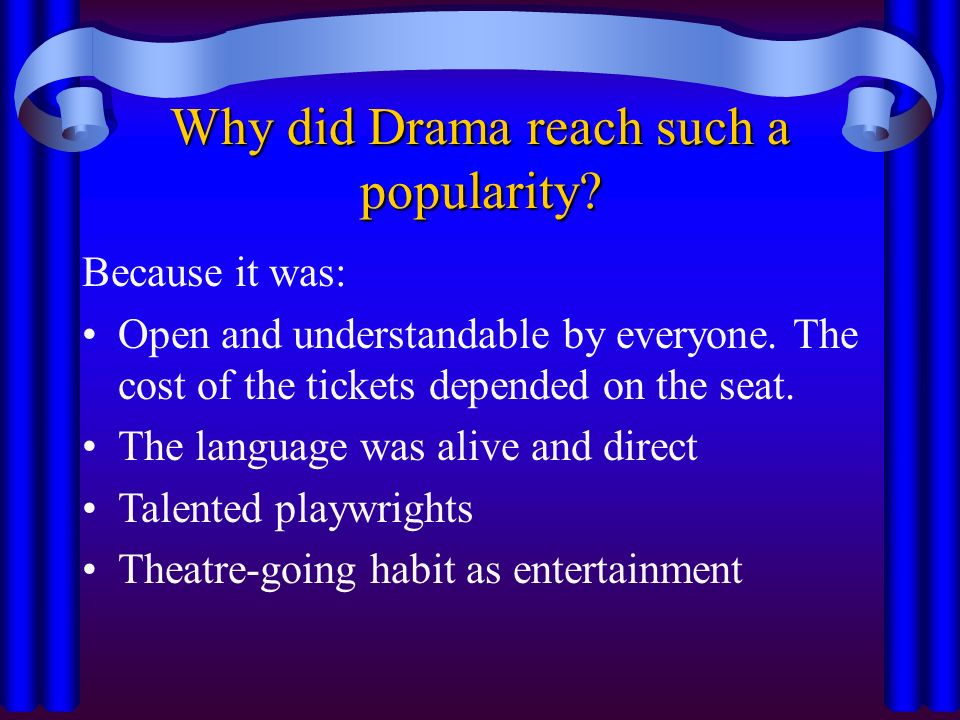 Why did Drama reach such a popularity?

Because it was:

• Open and understandable by everyone. The cost of the tickets depended on the seat.
• The language was alive and direct
• Talented playwrights
• Theatre-going habit as entertainment